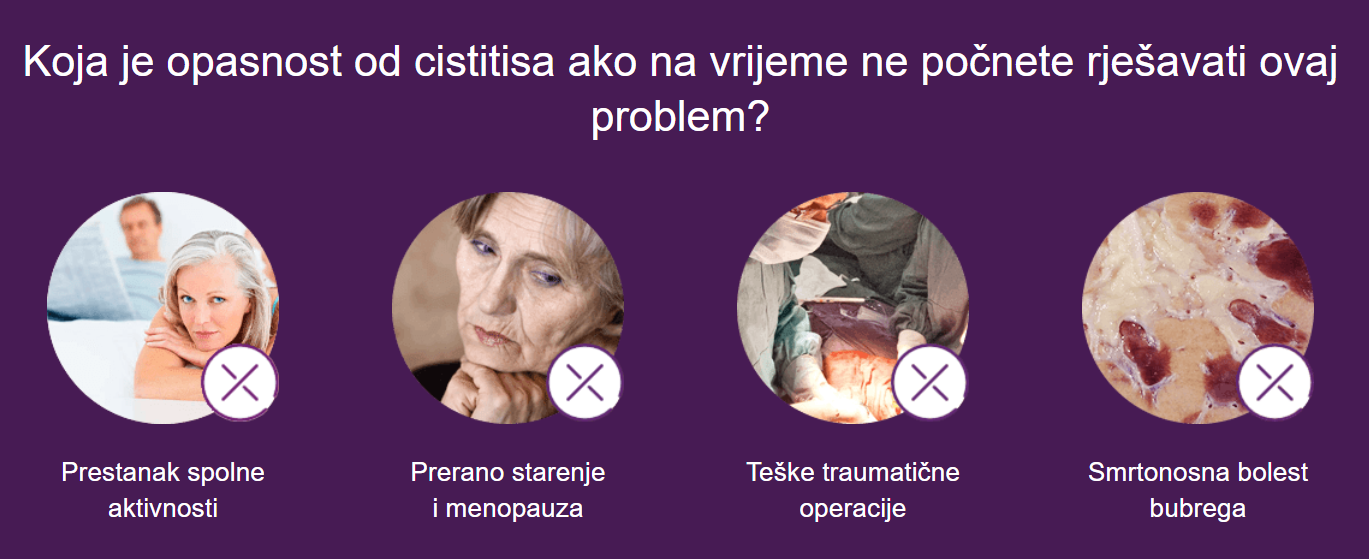 Koja je opasnost od cistitisa ako na vrijeme ne počnete rješavati ovaj problem?

Prestanak spolne aktivnosti

Prerano starenje i menopauza

Teške traumatične operacije

Smrtonosna bolest bubrega